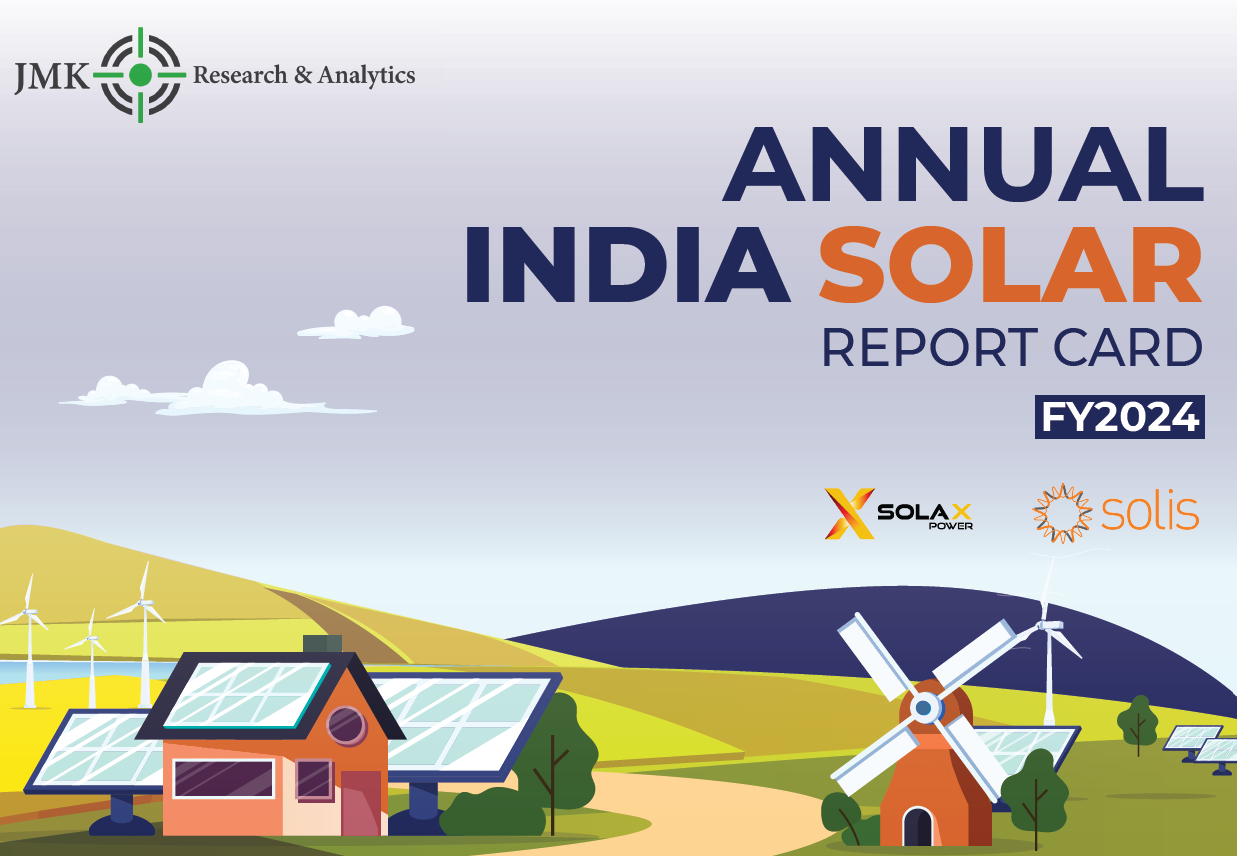 JMK Research & Analytics

ANNUAL
INDIA SOLAR
REPORT CARD
FY2024

SOLAX POWER

solis